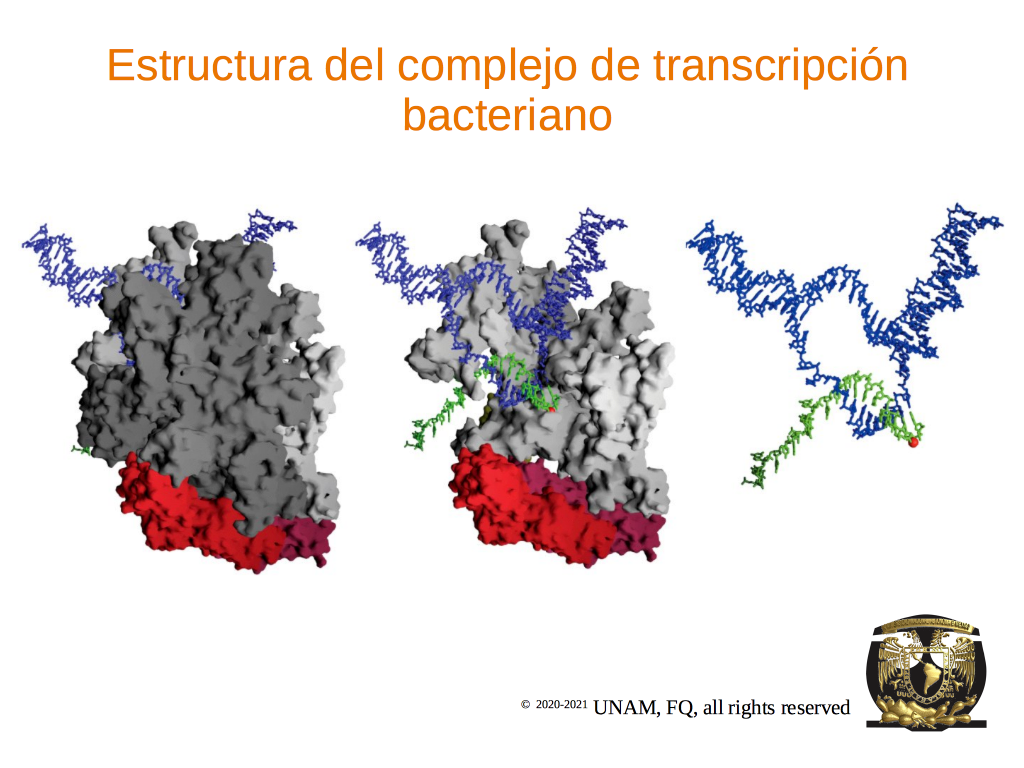 Estructura del complejo de transcripción bacteriano

© 2020-2021 UNAM, FQ, all rights reserved